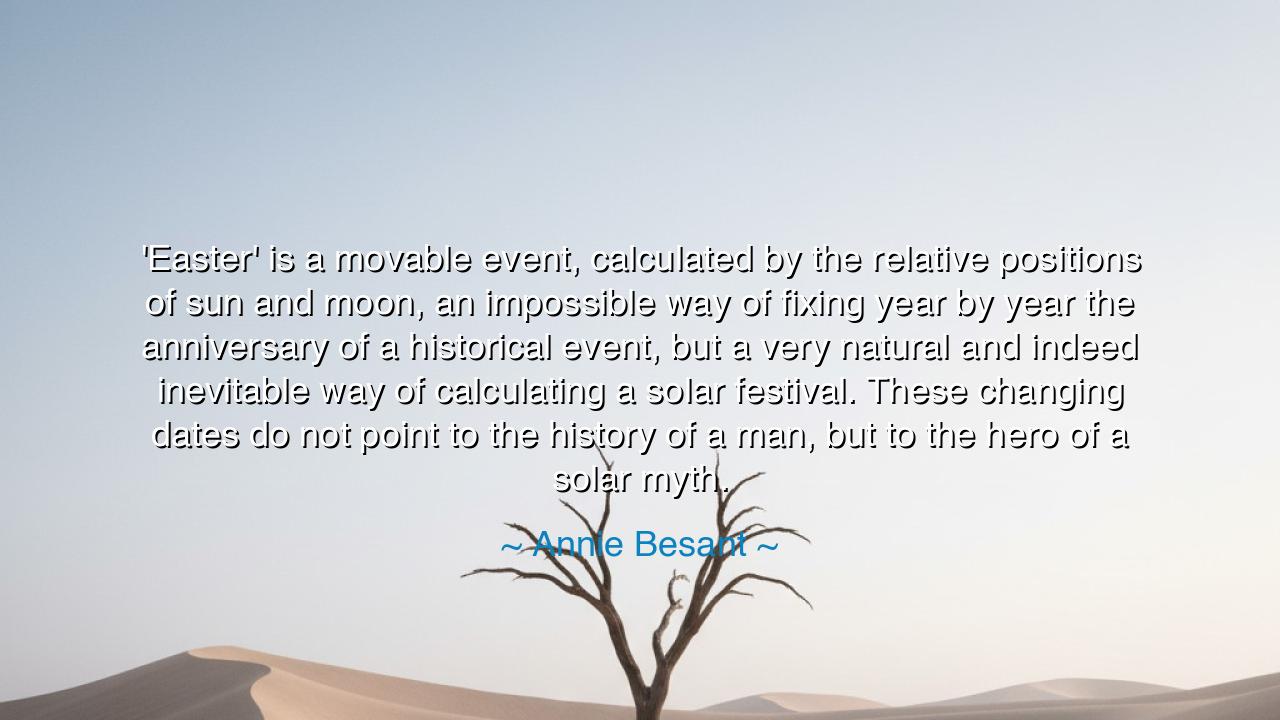 'Easter' is a movable event, calculated by the relative positions of sun and moon, an impossible way of fixing year by year the anniversary of a historical event, but a very natural and indeed inevitable way of calculating a solar festival. These changing dates do not point to the history of a man, but to the hero of a solar myth.

~ Annie Besant ~